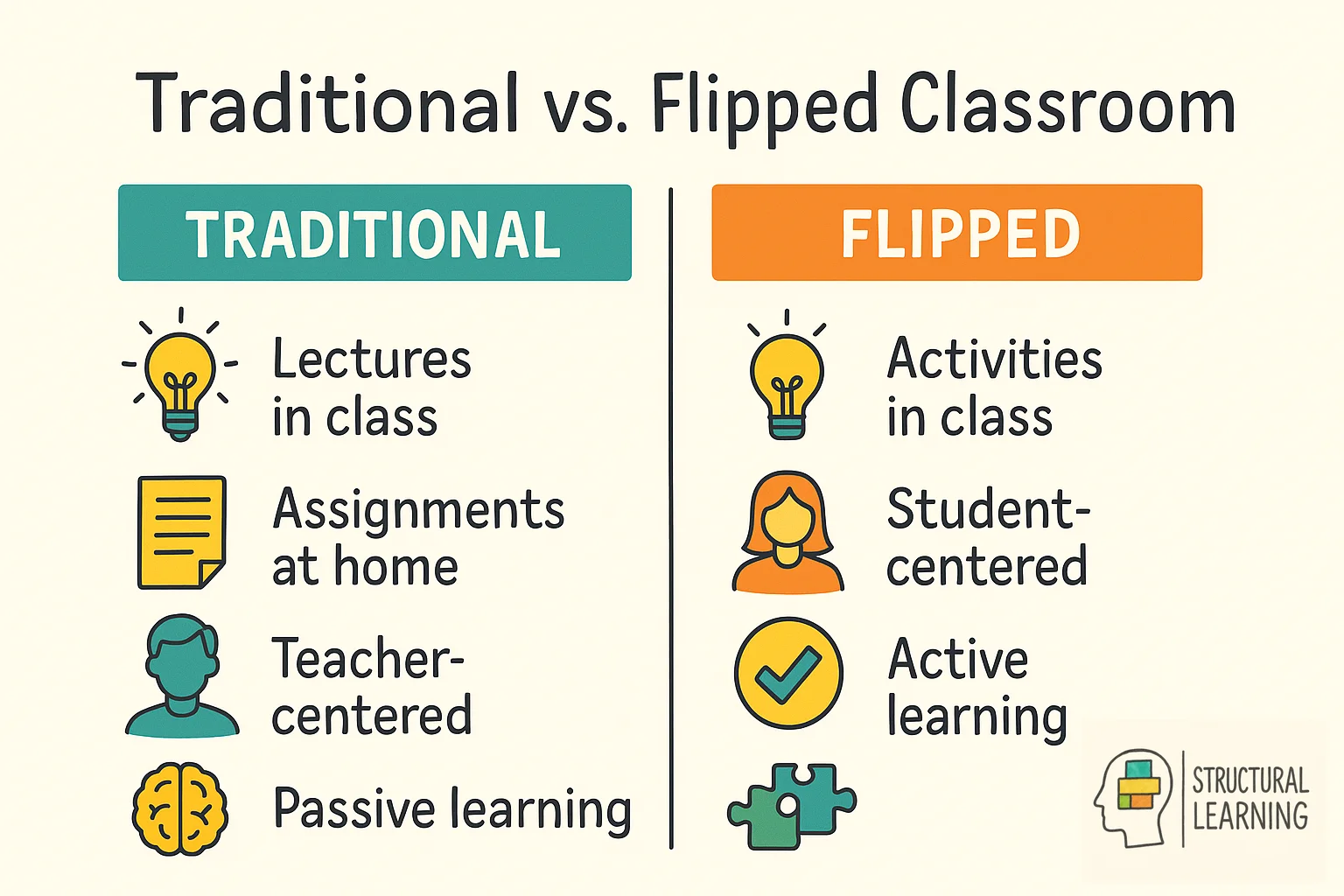 Traditional vs. Flipped Classroom

TRADITIONAL

Lectures in class

Assignments at home

Teacher-centered

Passive learning

FLIPPED

Activities in class

Student-centered

Active learning

STRUCTURAL LEARNING